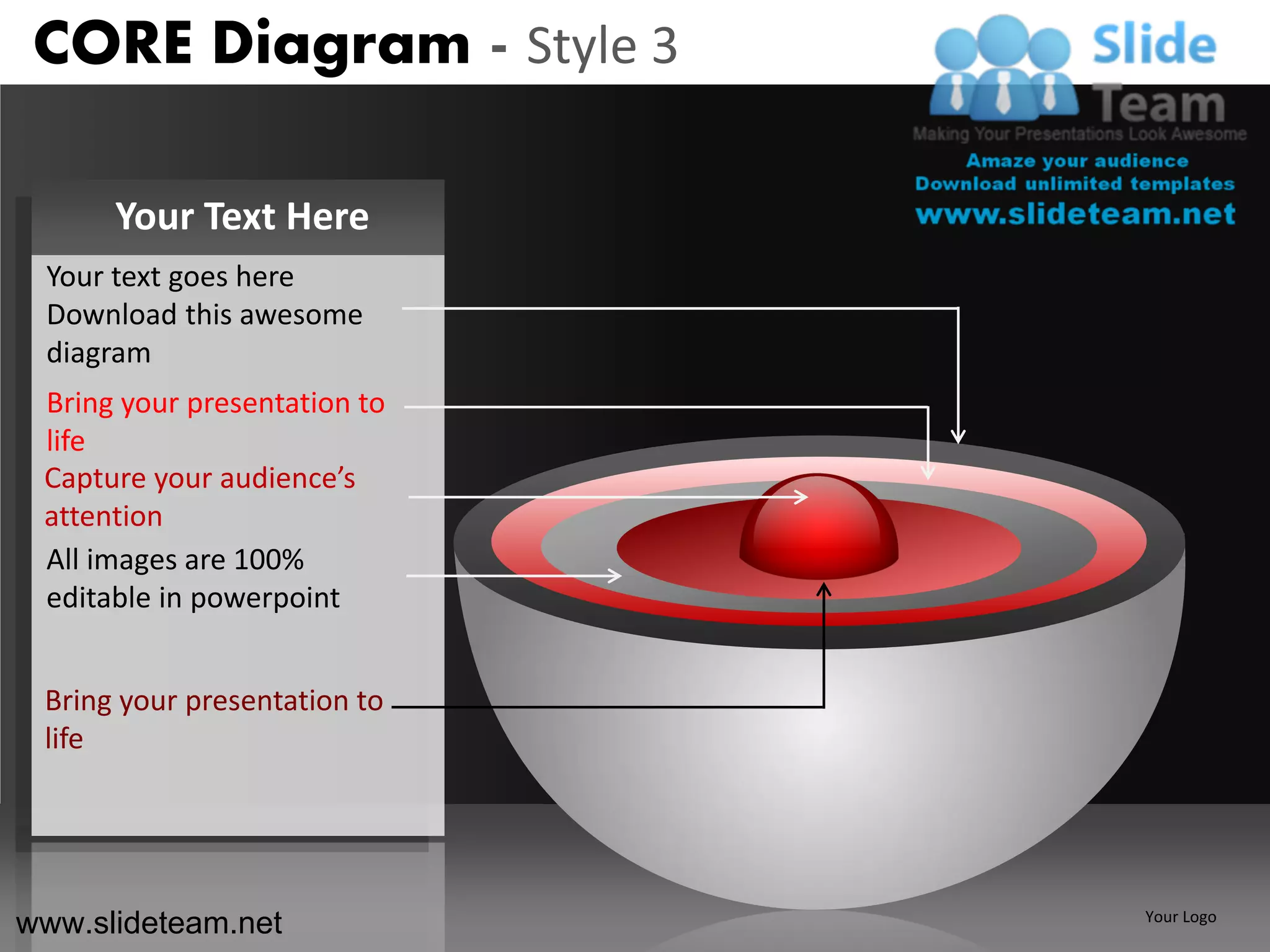 CORE Diagram - Style 3

Slide Team
Making Your Presentations Look Awesome
Amaze your audience
Download unlimited templates
www.slideteam.net

Your Text Here

Your text goes here
Download this awesome diagram

Bring your presentation to life

Capture your audience's attention

All images are 100% editable in powerpoint

Bring your presentation to life

www.slideteam.net

Your Logo